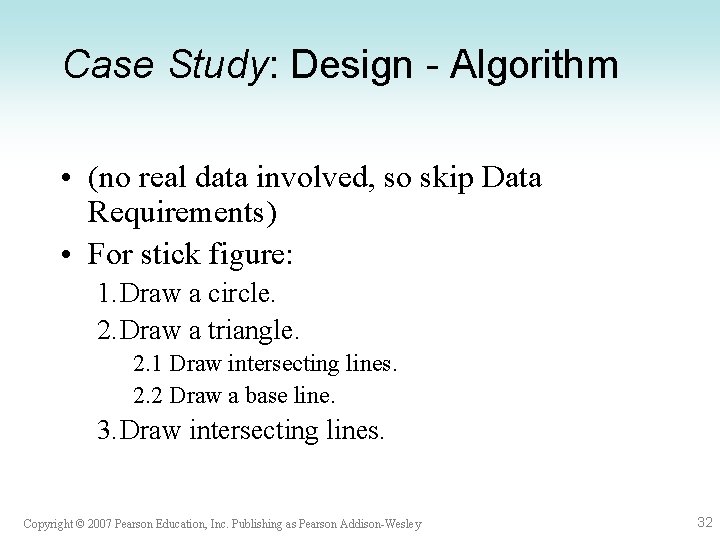 Case Study: Design - Algorithm

• (no real data involved, so skip Data Requirements)

• For stick figure:

1. Draw a circle.

2. Draw a triangle.

2.1 Draw intersecting lines.

2.2 Draw a base line.

3. Draw intersecting lines.

Copyright © 2007 Pearson Education, Inc. Publishing as Pearson Addison-Wesley

32